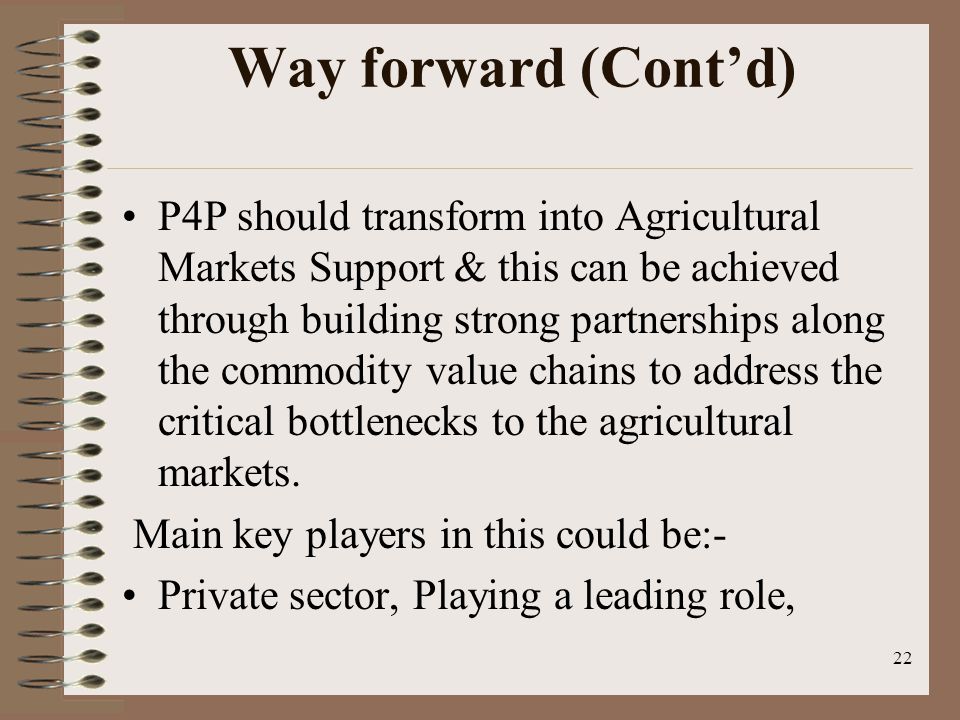 Way forward (Cont’d)

• P4P should transform into Agricultural Markets Support & this can be achieved through building strong partnerships along the commodity value chains to address the critical bottlenecks to the agricultural markets.

Main key players in this could be:-

• Private sector, Playing a leading role,

22